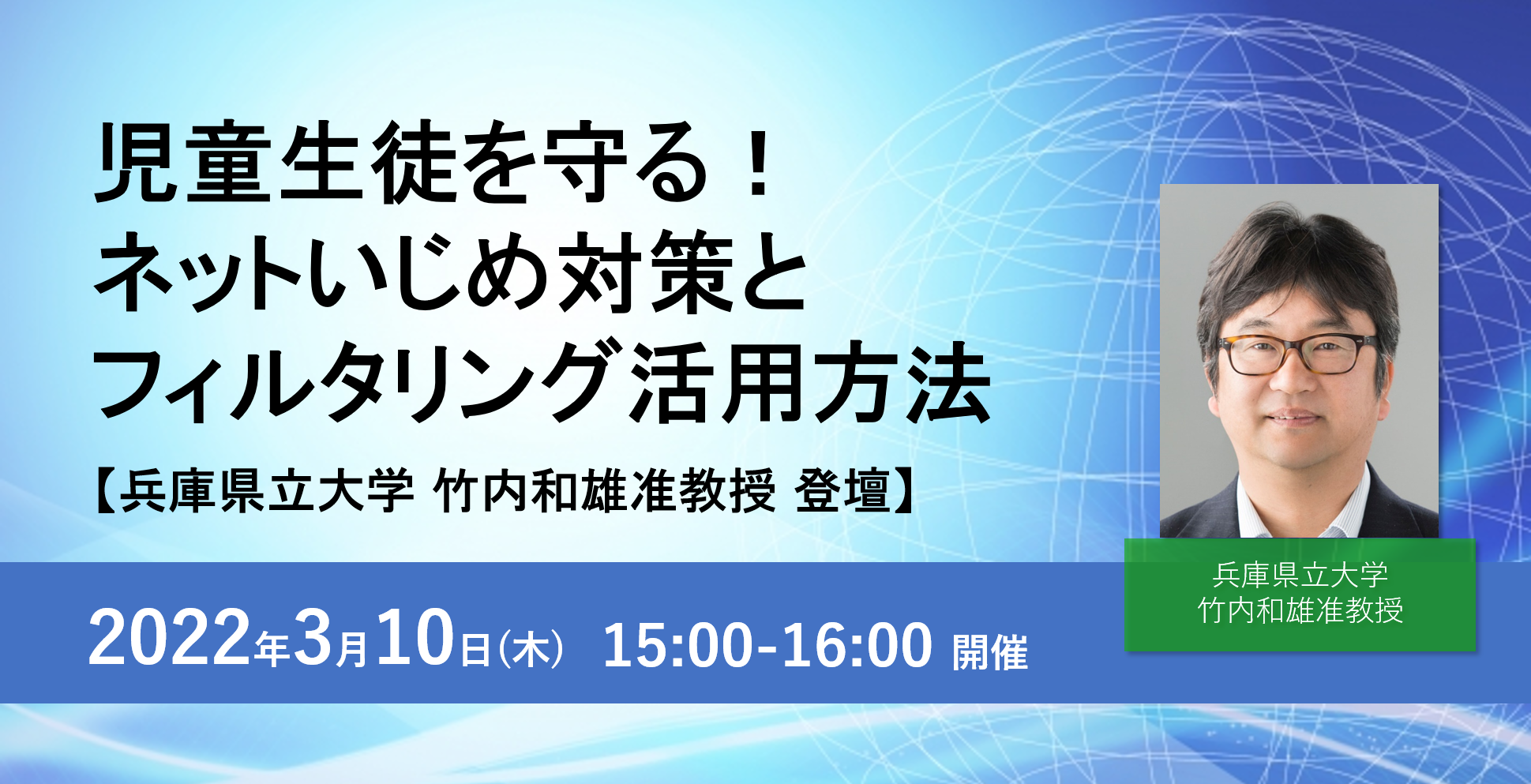 児童生徒を守る！
ネットいじめ対策と
フィルタリング活用方法

【兵庫県立大学 竹内和雄准教授 登壇】

兵庫県立大学
竹内和雄准教授

2022年3月10日(木) 15:00-16:00 開催